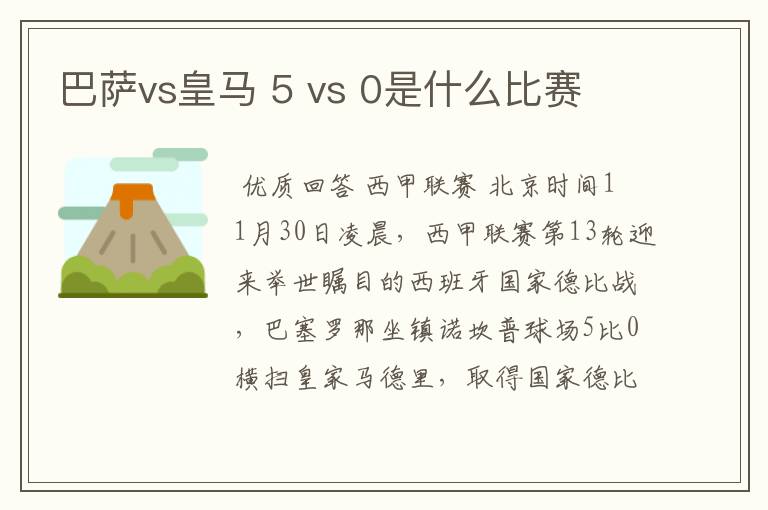 巴萨vs皇马 5 vs 0是什么比赛

优质回答 西甲联赛 北京时间11月30日凌晨，西甲联赛第13轮迎来举世瞩目的西班牙国家德比战，巴塞罗那坐镇诺坎普球场5比0横扫皇家马德里，取得国家德比